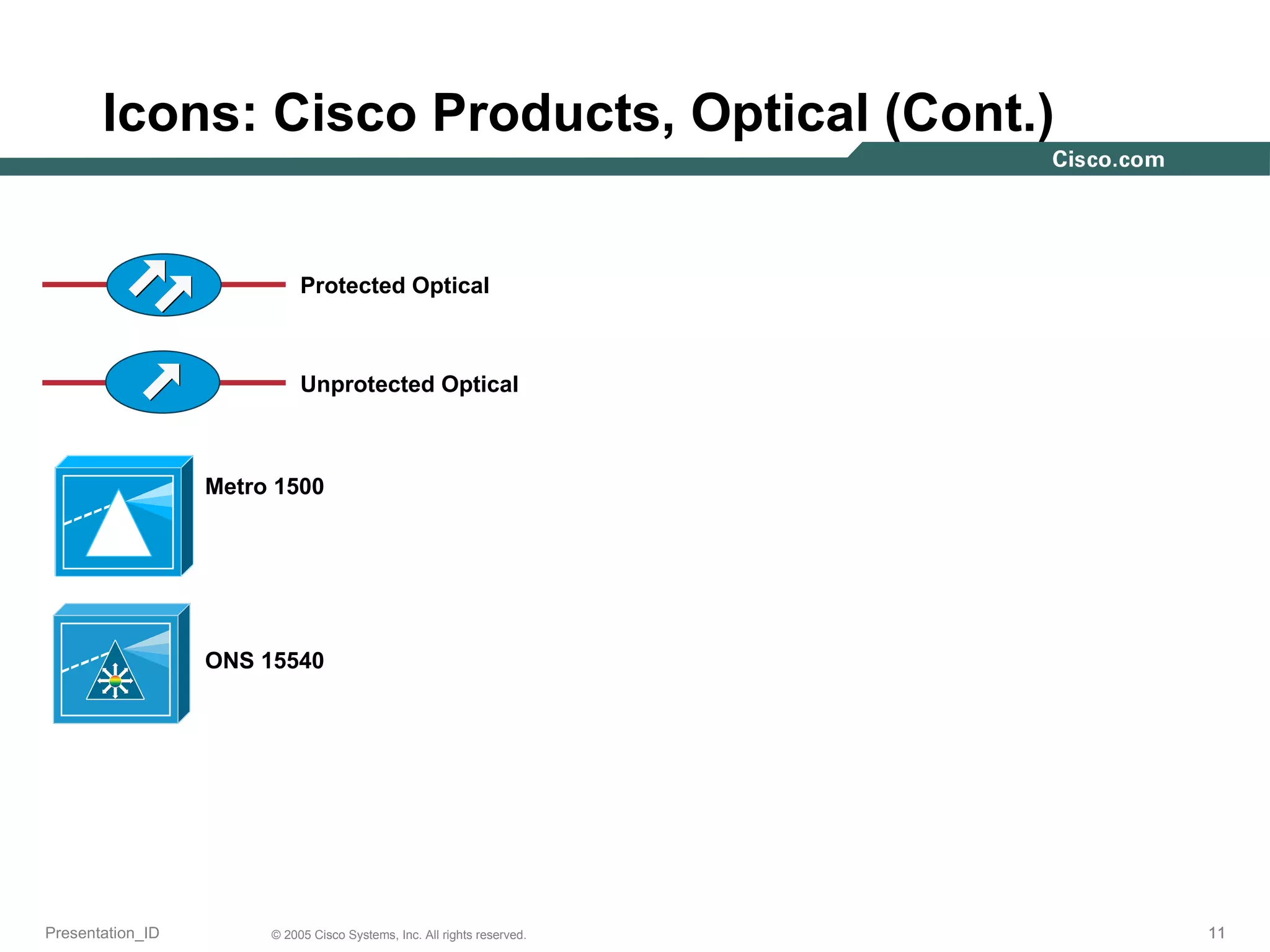 Icons: Cisco Products, Optical (Cont.)

Cisco.com

Protected Optical

Unprotected Optical

Metro 1500

ONS 15540

Presentation_ID © 2005 Cisco Systems, Inc. All rights reserved. 11